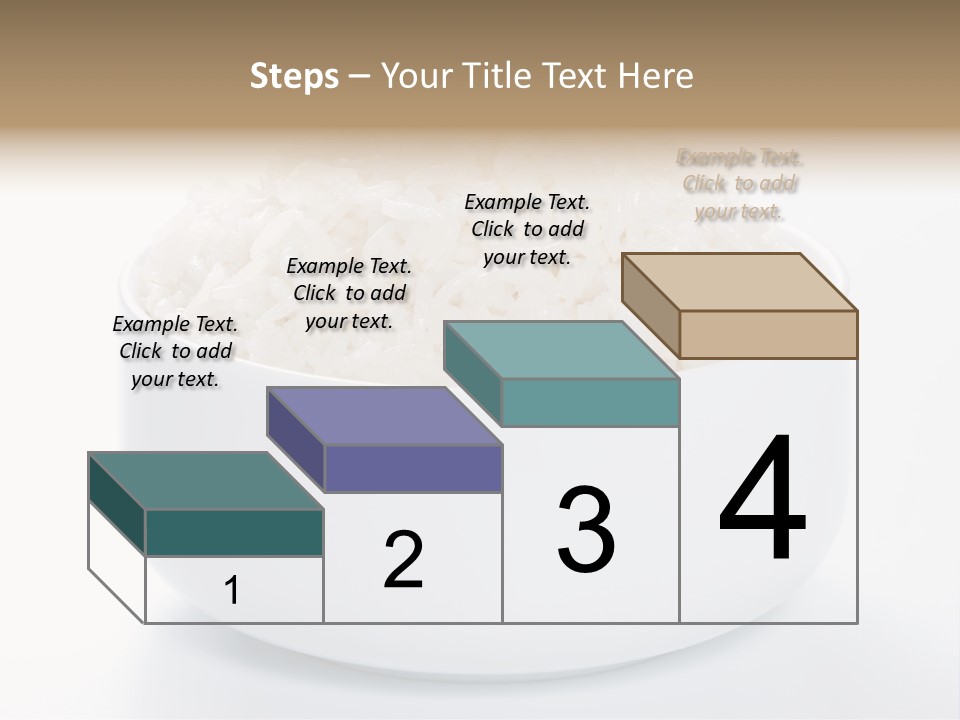 Steps – Your Title Text Here

Example Text. Click to add your text.

Example Text. Click to add your text.

Example Text. Click to add your text.

Example Text. Click to add your text.

1

2

3

4